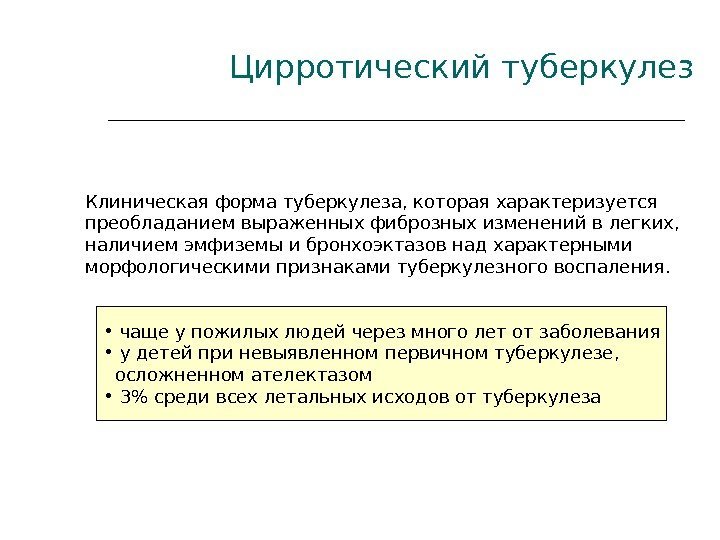 Цирротический туберкулез

Клиническая форма туберкулеза, которая характеризуется преобладанием выраженных фиброзных изменений в легких, наличием эмфиземы и бронхоэктазов над характерными морфологическими признаками туберкулезного воспаления.

• чаще у пожилых людей через много лет от заболевания
• у детей при невыявленном первичном туберкулезе, осложненном ателектазом
• 3% среди всех летальных исходов от туберкулеза